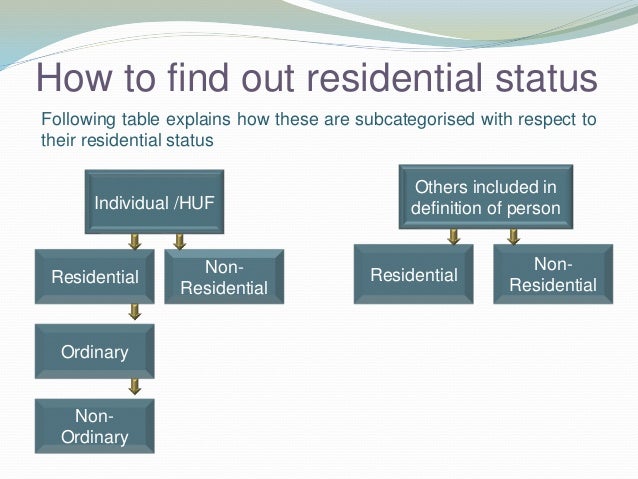 How to find out residential status

Following table explains how these are subcategorised with respect to their residential status

Individual /HUF

Residential

Non-Residential

Ordinary

Non-Ordinary

Others included in definition of person

Residential

Non-Residential